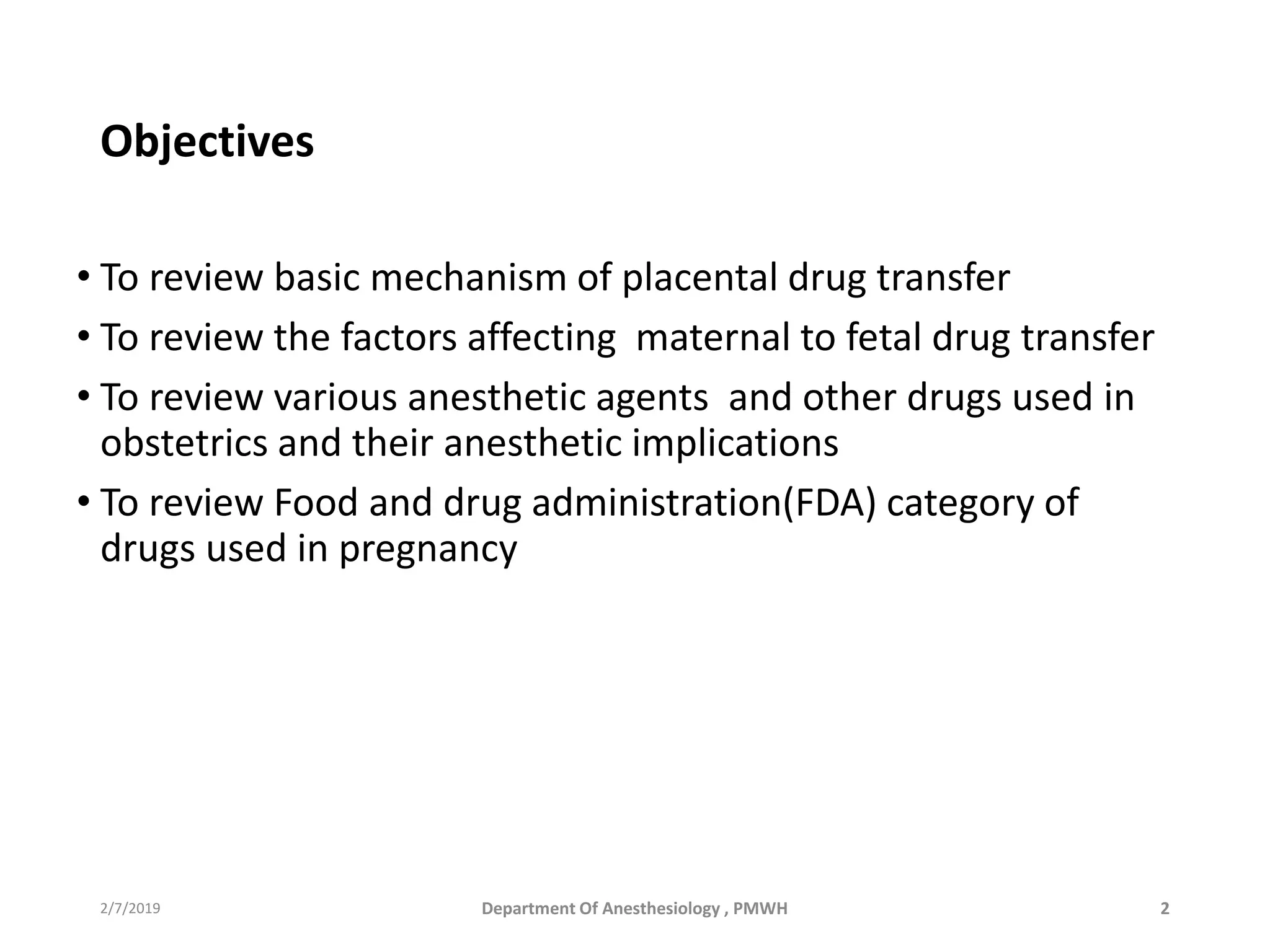 Objectives

• To review basic mechanism of placental drug transfer
• To review the factors affecting maternal to fetal drug transfer
• To review various anesthetic agents and other drugs used in obstetrics and their anesthetic implications
• To review Food and drug administration(FDA) category of drugs used in pregnancy

2/7/2019 Department Of Anesthesiology , PMWH 2